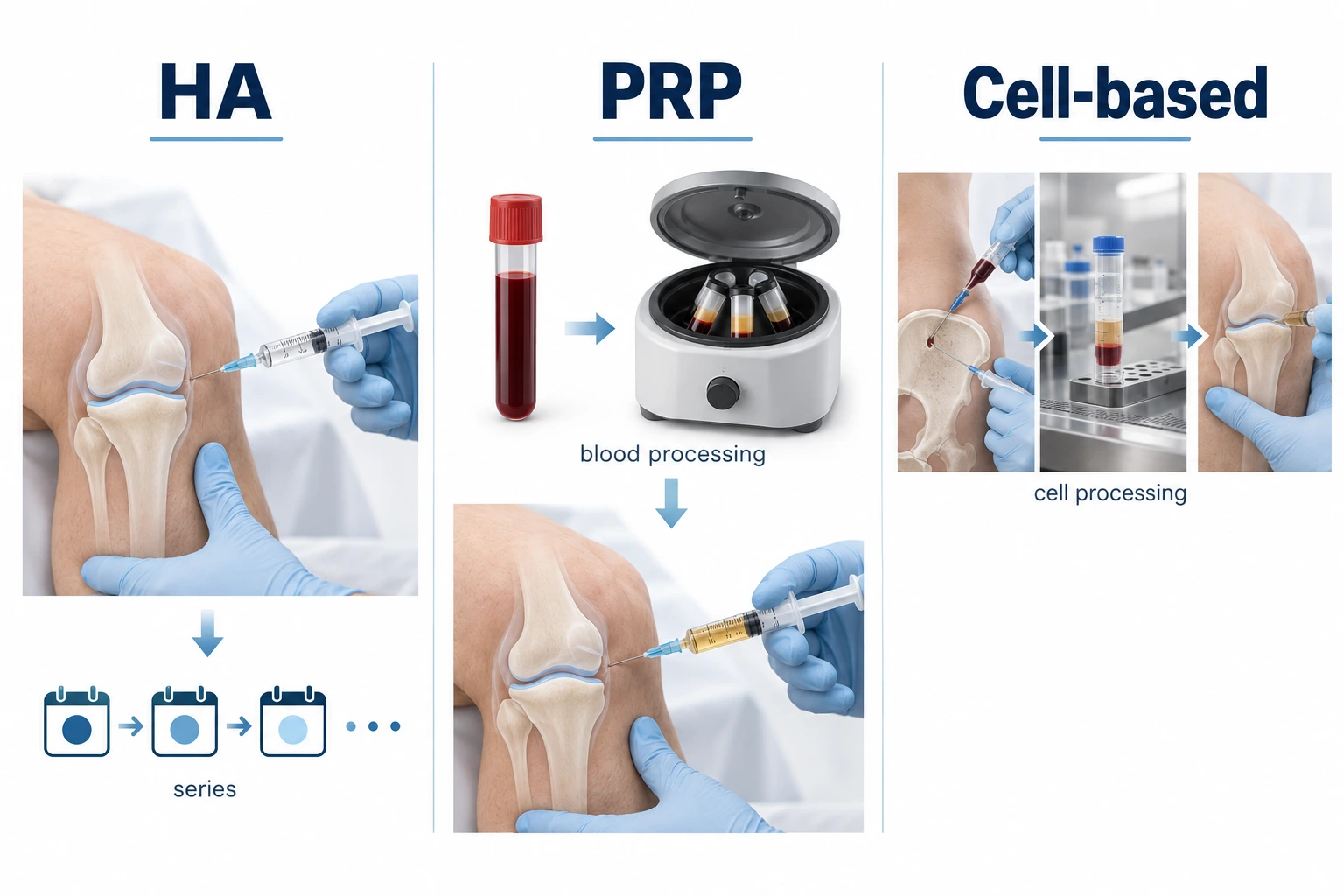 HA

series

PRP

blood processing

Cell-based

cell processing